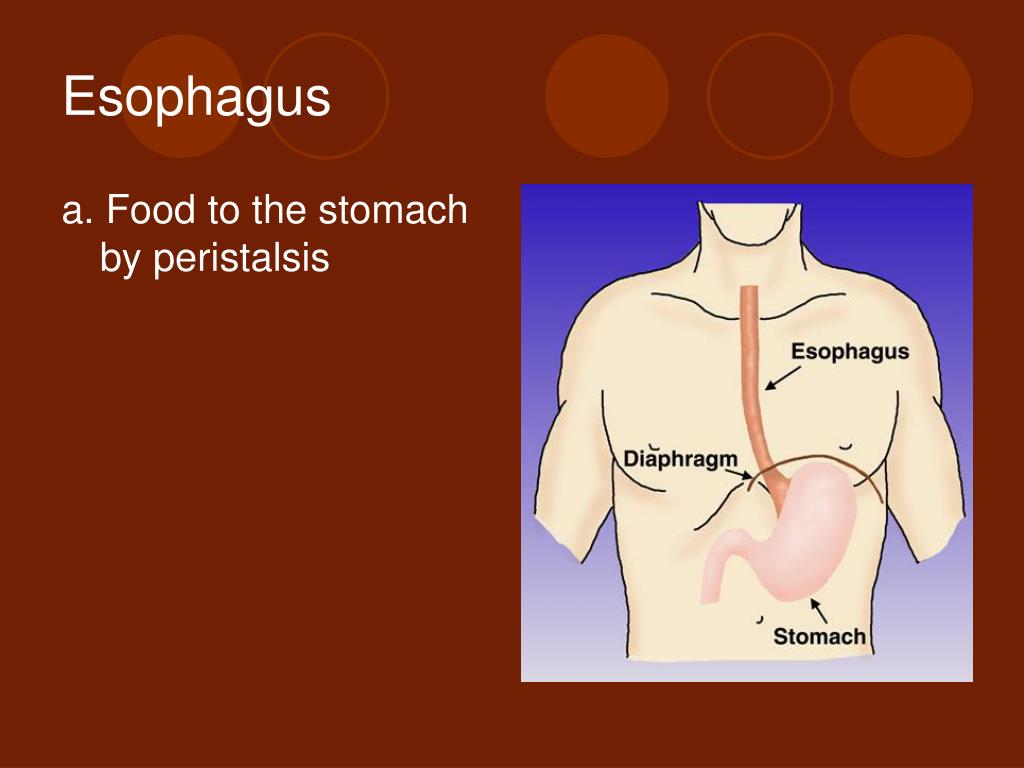 Esophagus

a. Food to the stomach by peristalsis

Esophagus

Diaphragm

Stomach